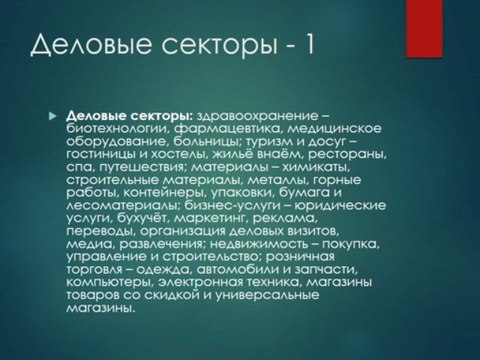 Деловые секторы - 1

Деловые секторы: здравоохранение – биотехнологии, фармацевтика, медицинское оборудование, больницы; туризм и досуг – гостиницы и хостелы, жильё внаём, рестораны, спа, путешествия; материалы – химикаты, строительные материалы, металлы, горные работы, контейнеры, упаковки, бумага и лесоматериалы; бизнес-услуги – юридические услуги, бухучёт, маркетинг, реклама, переводы, организация деловых визитов, медиа, развлечения; недвижимость – покупка, управление и строительство; розничная торговля – одежда, автомобили и запчасти, компьютеры, электронная техника, магазины товаров со скидкой и универсальные магазины.